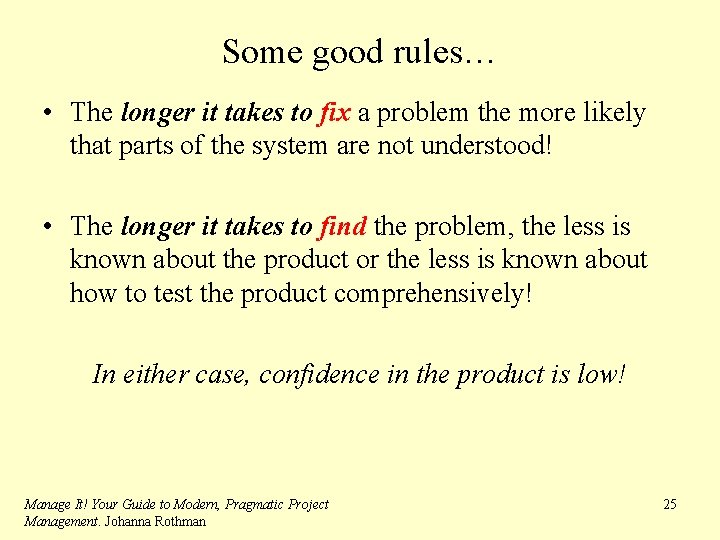 Some good rules…

• The longer it takes to fix a problem the more likely that parts of the system are not understood!

• The longer it takes to find the problem, the less is known about the product or the less is known about how to test the product comprehensively!

In either case, confidence in the product is low!

Manage It! Your Guide to Modern, Pragmatic Project Management. Johanna Rothman

25